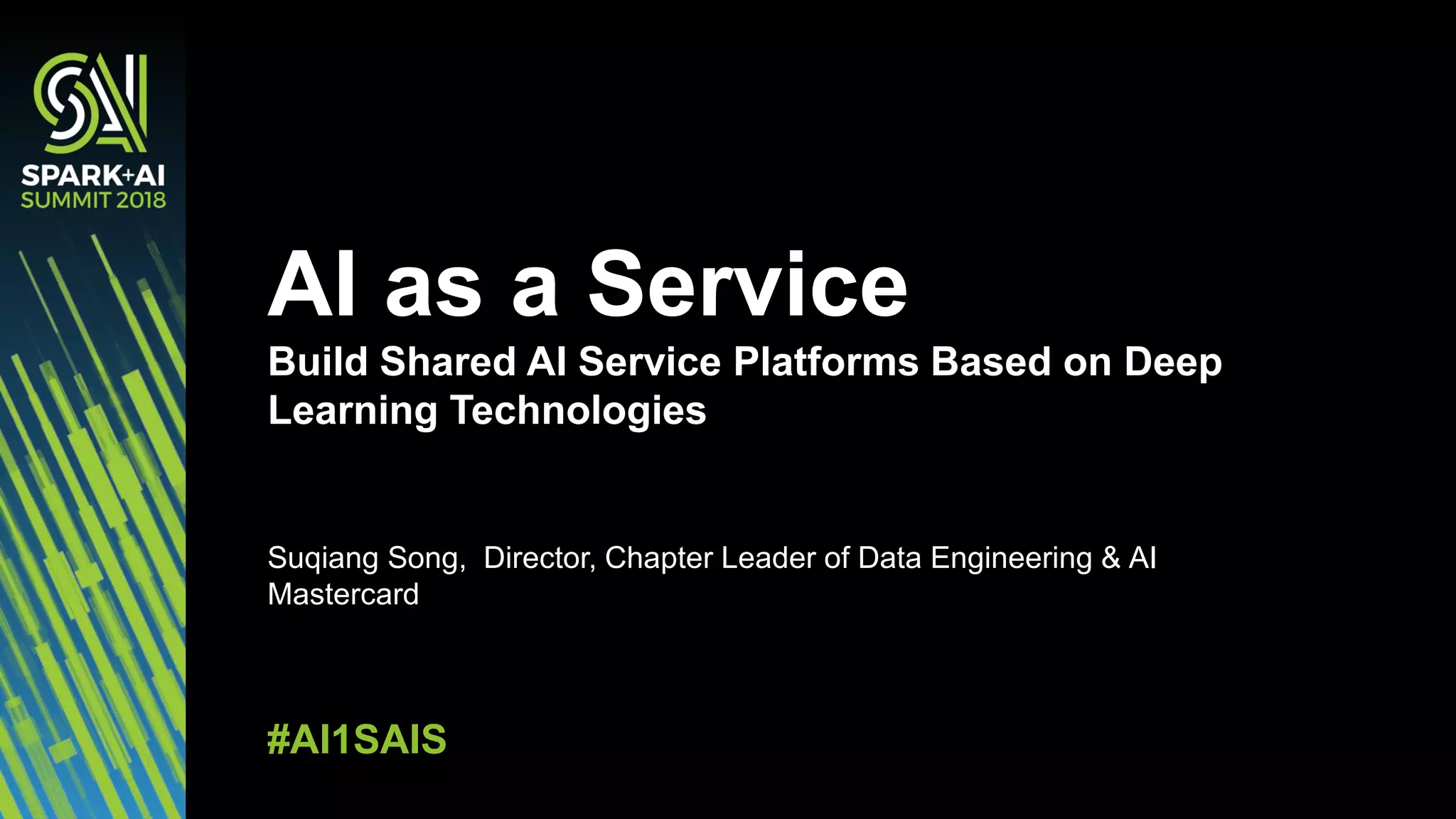 SPARK+AI
SUMMIT 2018

AI as a Service

Build Shared AI Service Platforms Based on Deep Learning Technologies

Suqiang Song, Director, Chapter Leader of Data Engineering & AI
Mastercard

#AI1SAIS